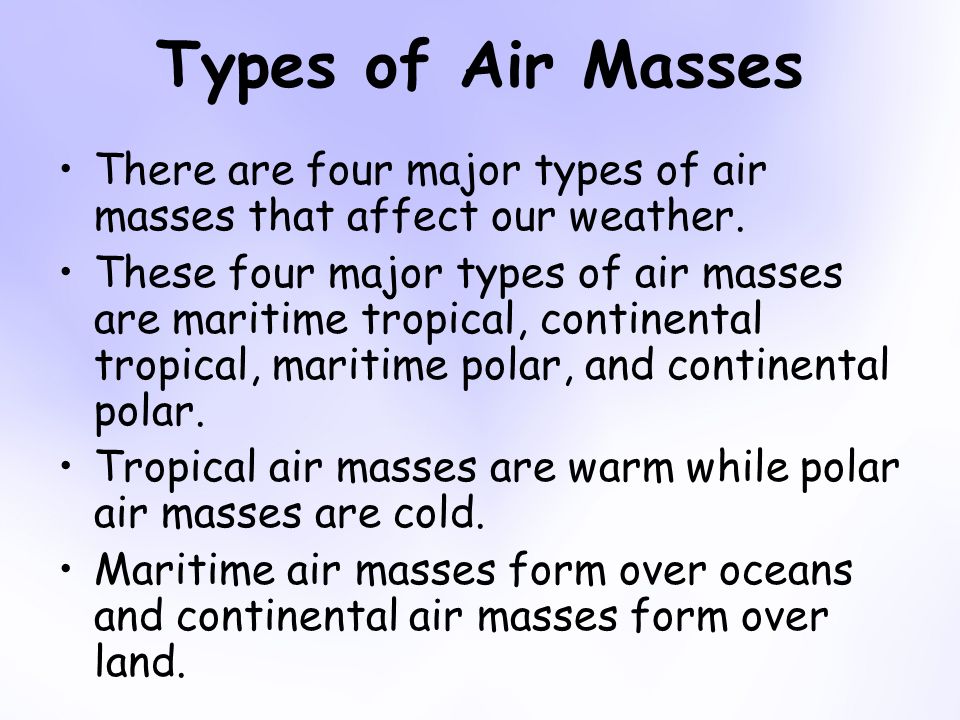 Types of Air Masses

• There are four major types of air masses that affect our weather.

• These four major types of air masses are maritime tropical, continental tropical, maritime polar, and continental polar.

• Tropical air masses are warm while polar air masses are cold.

• Maritime air masses form over oceans and continental air masses form over land.